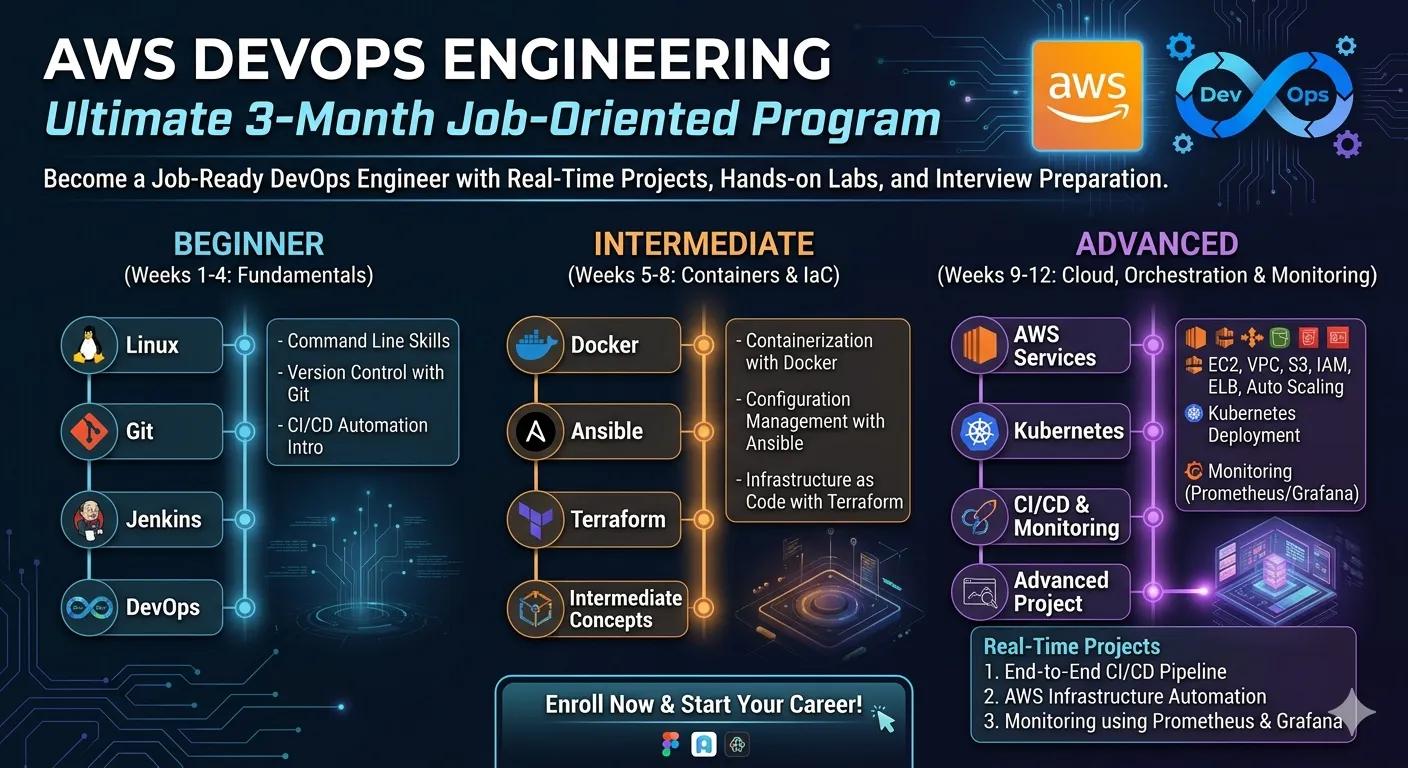 AWS DEVOPS ENGINEERING
Ultimate 3-Month Job-Oriented Program

aws

Dev Ops

Become a Job-Ready DevOps Engineer with Real-Time Projects, Hands-on Labs, and Interview Preparation.

BEGINNER
(Weeks 1-4: Fundamentals)

Linux
Git
Jenkins
DevOps

- Command Line Skills
- Version Control with Git
- CI/CD Automation Intro

INTERMEDIATE
(Weeks 5-8: Containers & IaC)

Docker
Ansible
Terraform
Intermediate Concepts

- Containerization with Docker
- Configuration Management with Ansible
- Infrastructure as Code with Terraform

ADVANCED
(Weeks 9-12: Cloud, Orchestration & Monitoring)

AWS Services
Kubernetes
CI/CD & Monitoring
Advanced Project

EC2, VPC, S3, IAM, ELB, Auto Scaling
Kubernetes Deployment
Monitoring (Prometheus/Grafana)

Real-Time Projects
1. End-to-End CI/CD Pipeline
2. AWS Infrastructure Automation
3. Monitoring using Prometheus & Grafana

Enroll Now & Start Your Career!